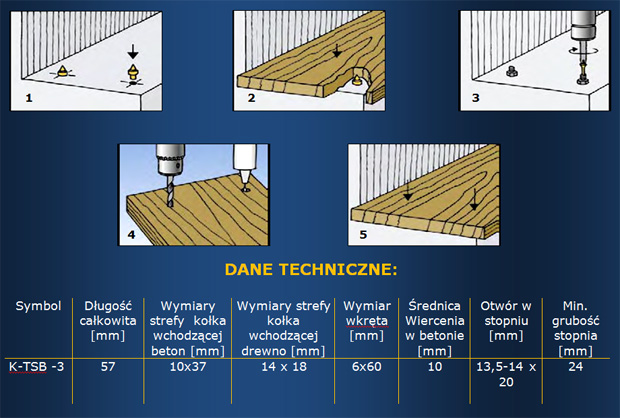 1

2

3

4

5

DANE TECHNICZNE:

| Symbol | Długość całkowita [mm] | Wymiary strefy kołka wchodzącej beton [mm] | Wymiary strefy kołka wchodzącej drewno [mm] | Wymiar wkręta [mm] | Średnica Wiercenia w betonie [mm] | Otwór w stopniu [mm] | Min. grubość stopnia [mm] |
|---|---|---|---|---|---|---|---|
| K-TSB -3 | 57 | 10x37 | 14 x 18 | 6x60 | 10 | 13,5-14 x 20 | 24 |